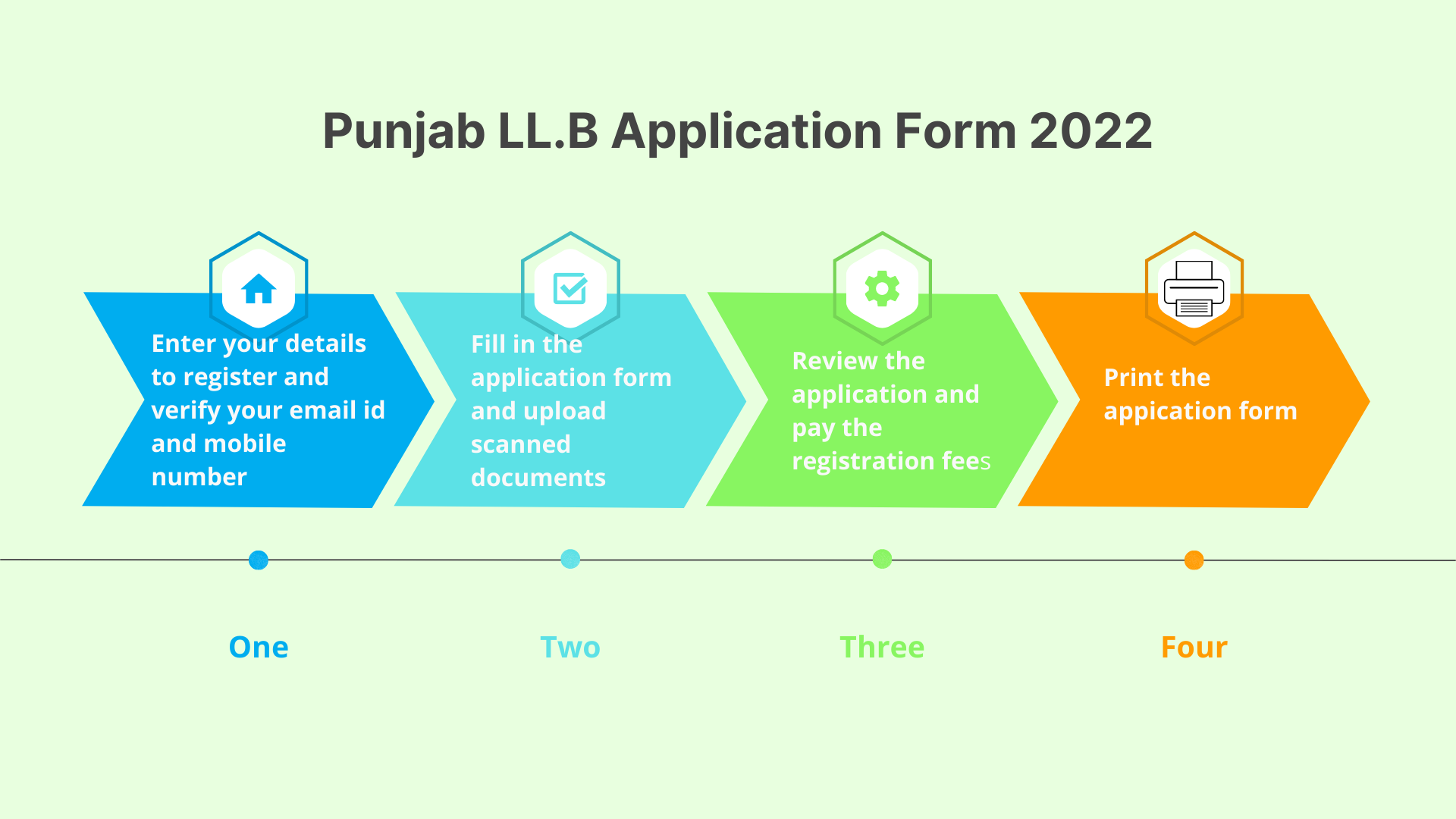 Punjab LL.B Application Form 2022

Enter your details to register and verify your email id and mobile number

Fill in the application form and upload scanned documents

Review the application and pay the registration fees

Print the appication form

One

Two

Three

Four